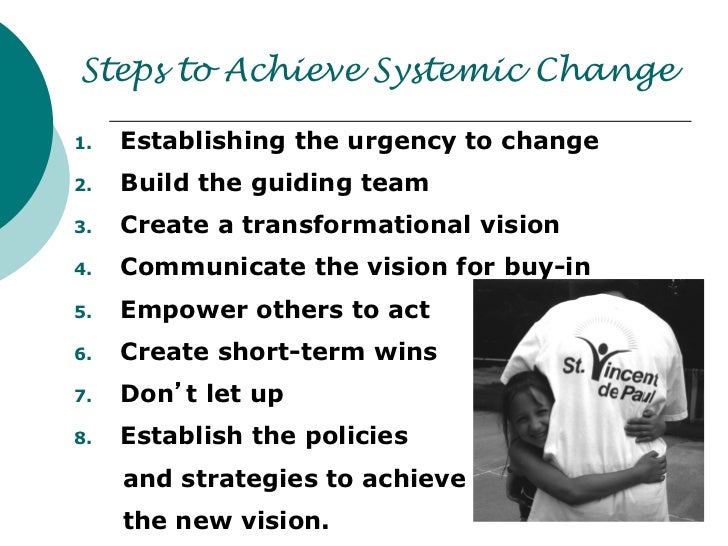 Steps to Achieve Systemic Change

1. Establishing the urgency to change
2. Build the guiding team
3. Create a transformational vision
4. Communicate the vision for buy-in
5. Empower others to act
6. Create short-term wins
7. Don't let up
8. Establish the policies and strategies to achieve the new vision.

St. Vincent de Paul